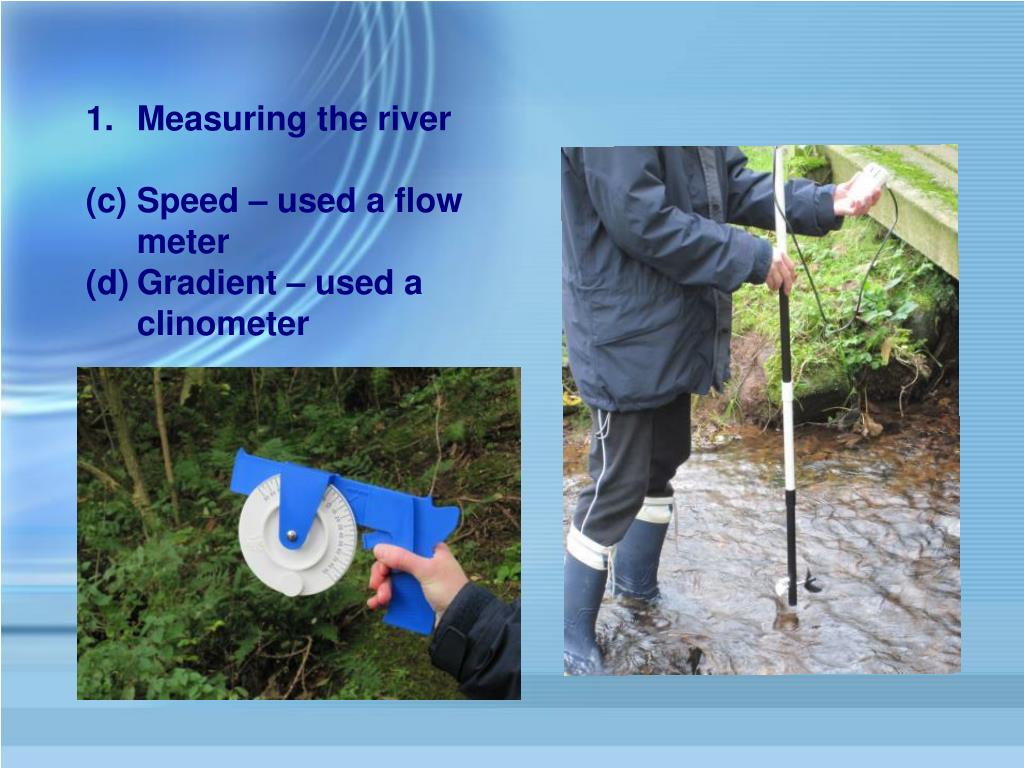 1. Measuring the river

(c) Speed – used a flow meter
(d) Gradient – used a clinometer